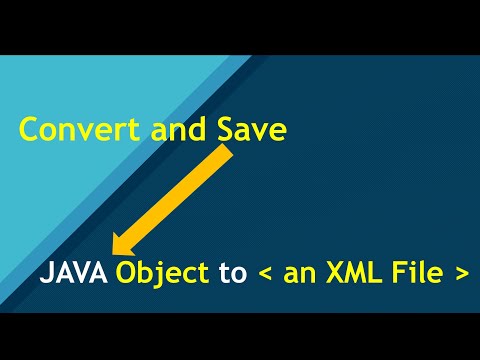 Convert and Save

JAVA Object to < an XML File >